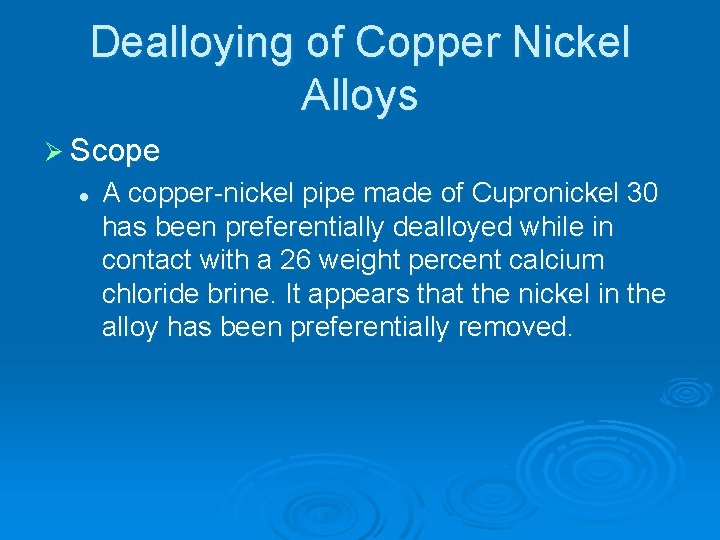 Dealloying of Copper Nickel Alloys

➢ Scope

• A copper-nickel pipe made of Cupronickel 30 has been preferentially dealloyed while in contact with a 26 weight percent calcium chloride brine. It appears that the nickel in the alloy has been preferentially removed.